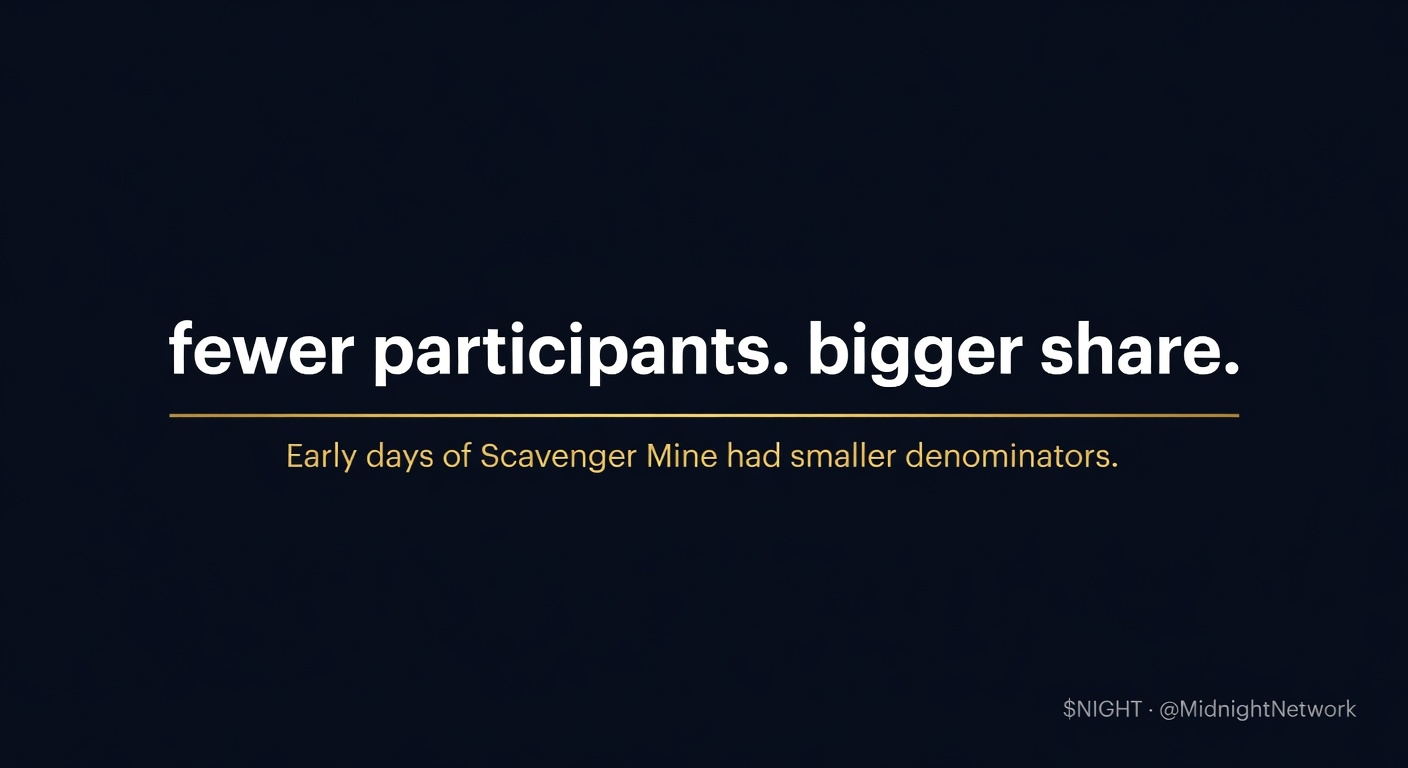 fewer participants. bigger share.

Early days of Scavenger Mine had smaller denominators.

\$NIGHT · @MidnightNetwork